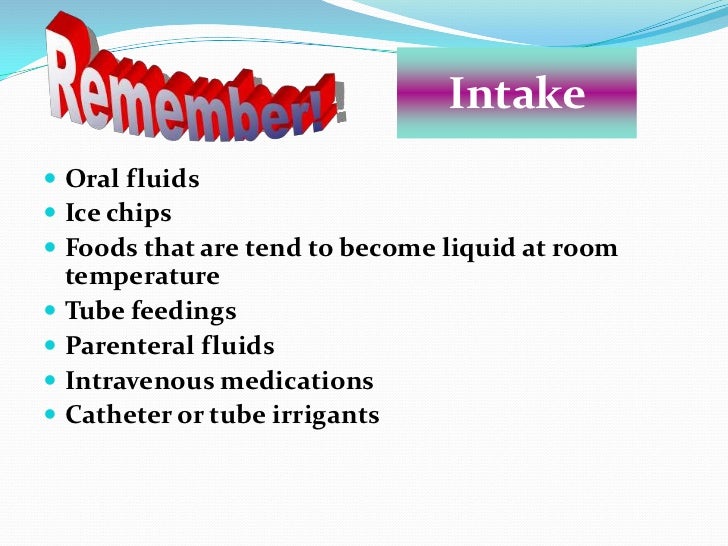 Remember!

Intake

- Oral fluids
- Ice chips
- Foods that are tend to become liquid at room temperature
- Tube feedings
- Parenteral fluids
- Intravenous medications
- Catheter or tube irrigants